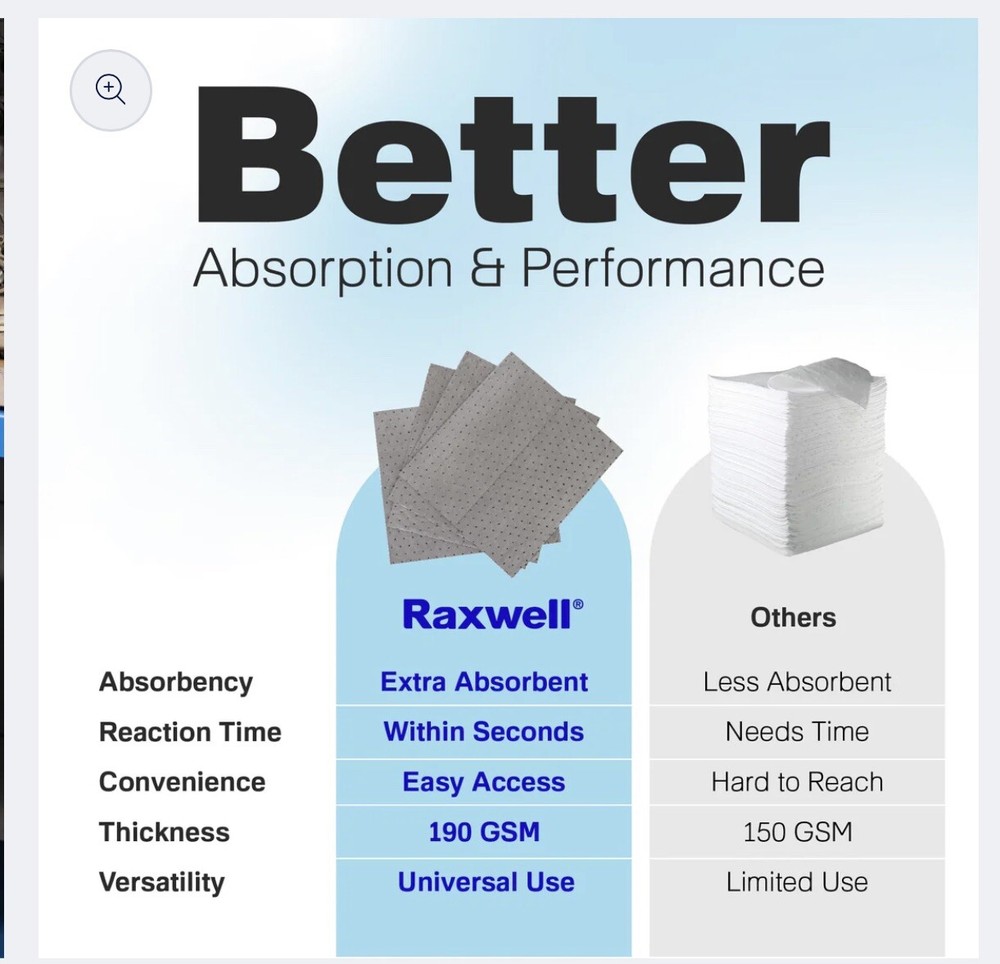 Better
Absorption & Performance

| | Raxwell® | Others |
|---|---|---|
| Absorbency | Extra Absorbent | Less Absorbent |
| Reaction Time | Within Seconds | Needs Time |
| Convenience | Easy Access | Hard to Reach |
| Thickness | 190 GSM | 150 GSM |
| Versatility | Universal Use | Limited Use |